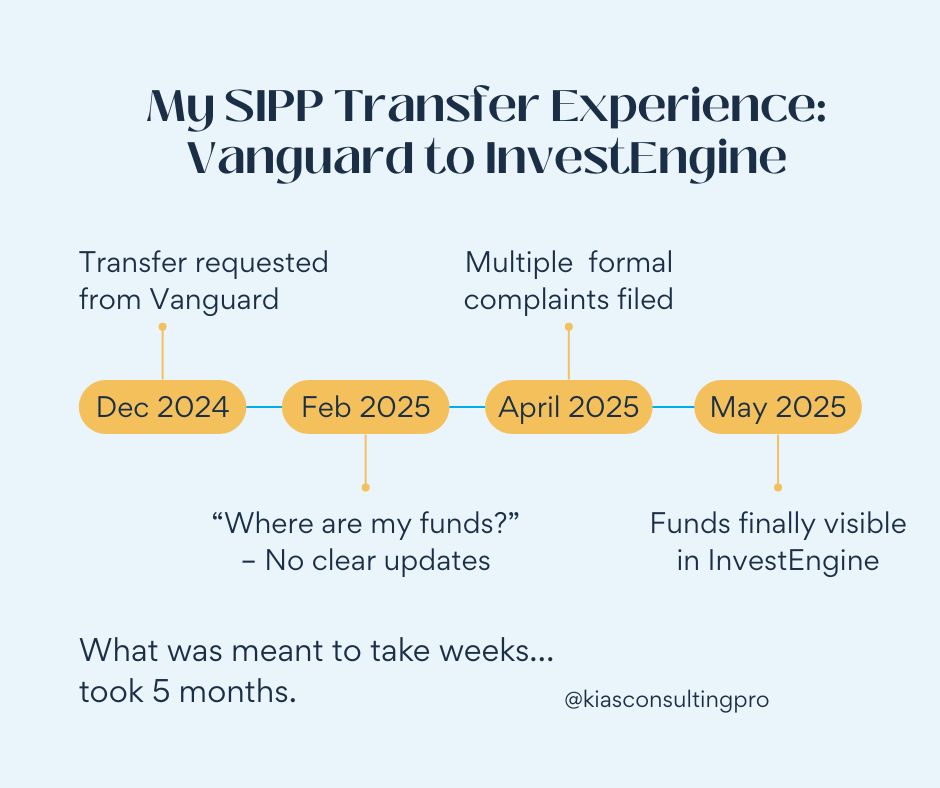 My SIPP Transfer Experience: Vanguard to InvestEngine

Transfer requested from Vanguard

Multiple formal complaints filed

Dec 2024

Feb 2025

April 2025

May 2025

“Where are my funds?” – No clear updates

Funds finally visible in InvestEngine

What was meant to take weeks... took 5 months.

@kiasconsultingpro